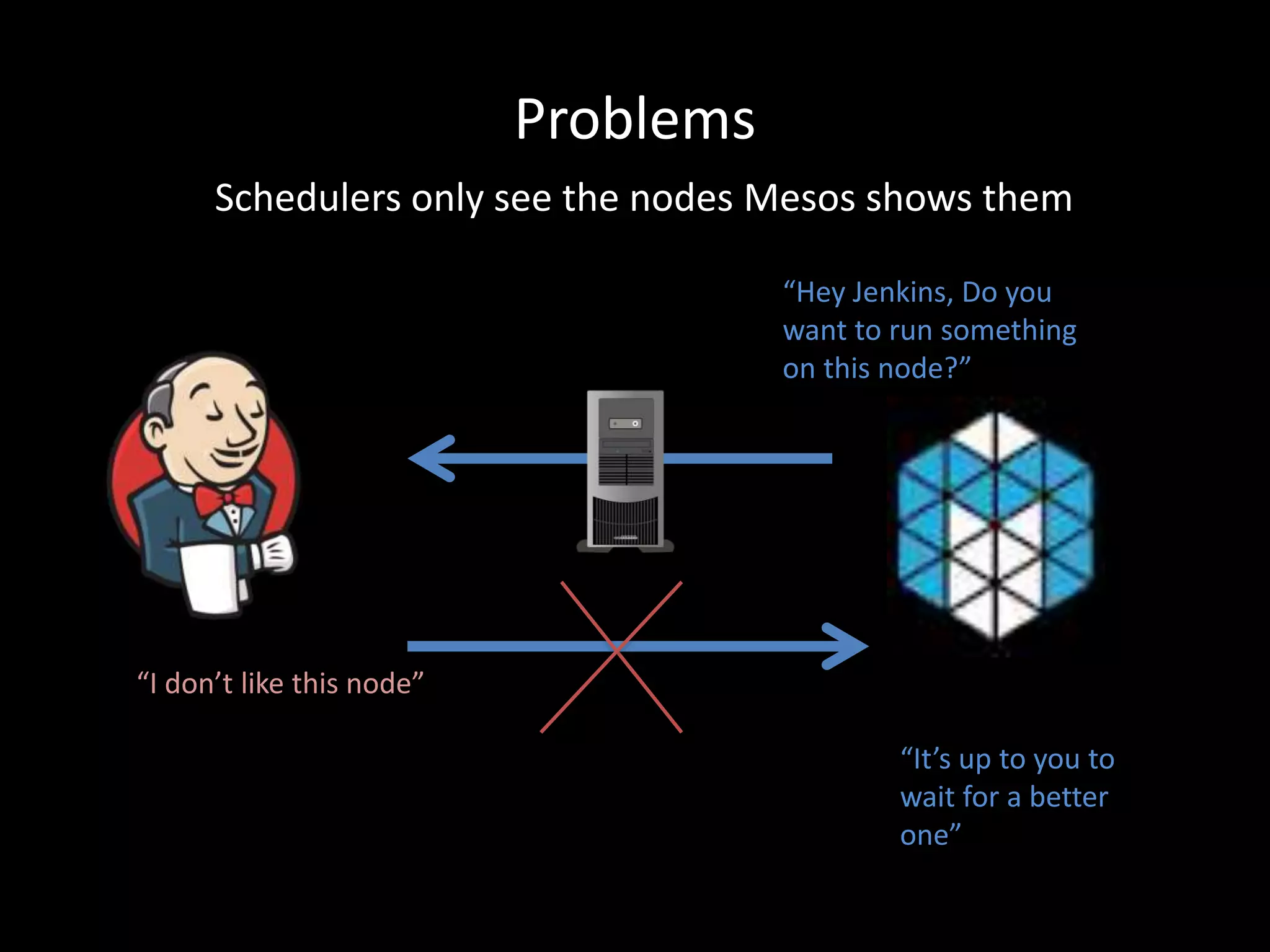 Problems

Schedulers only see the nodes Mesos shows them

“Hey Jenkins, Do you want to run something on this node?”

“I don’t like this node”

“It’s up to you to wait for a better one”